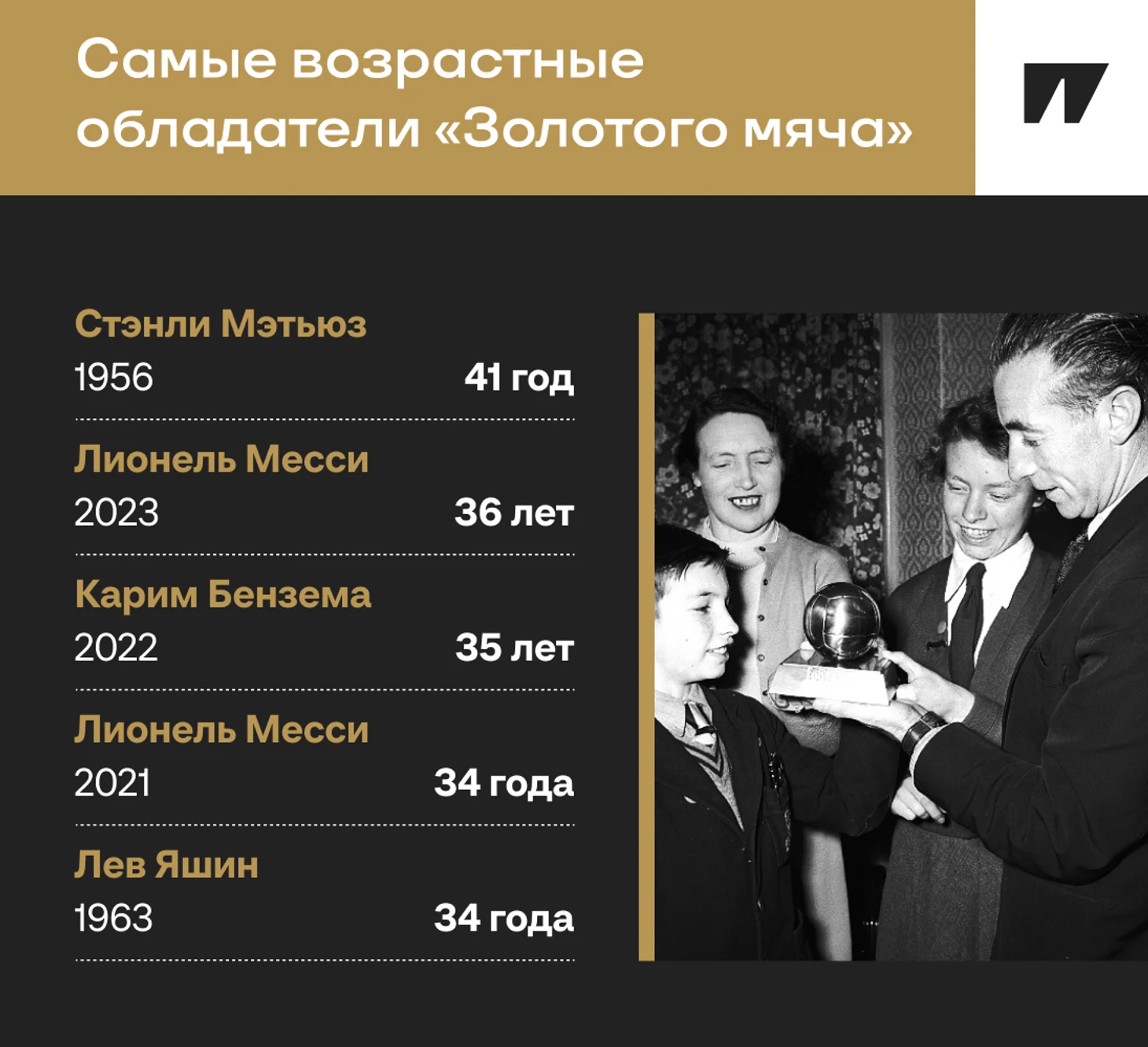 Самые возрастные обладатели «Золотого мяча»

Стэнли Мэтьюз
1956
41 год

Лионель Месси
2023
36 лет

Карим Бензема
2022
35 лет

Лионель Месси
2021
34 года

Лев Яшин
1963
34 года